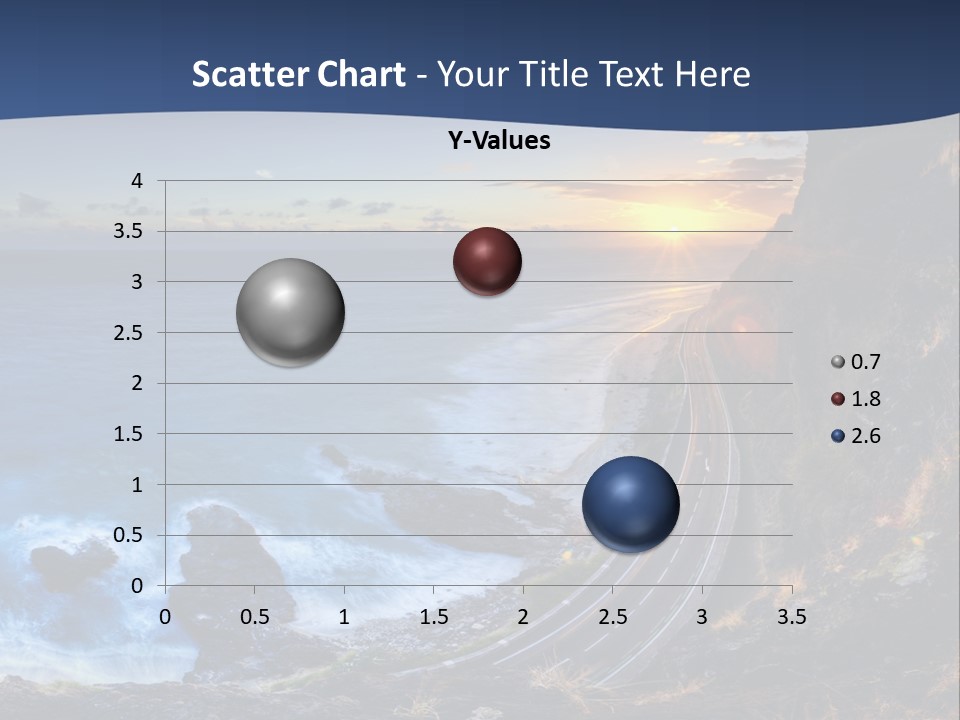 Scatter Chart - Your Title Text Here

Y-Values

4
3.5
3
2.5
2
1.5
1
0.5
0

0 0.5 1 1.5 2 2.5 3 3.5

0.7
1.8
2.6